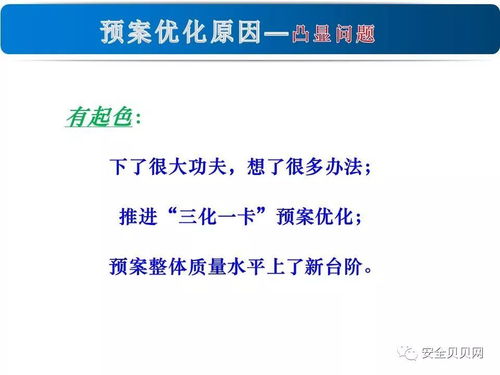 预案优化原因—凸显问题

有起色：

下了很大功夫，想了很多办法；

推进“三化一卡”预案优化；

预案整体质量水平上了新台阶。

安全贝贝网